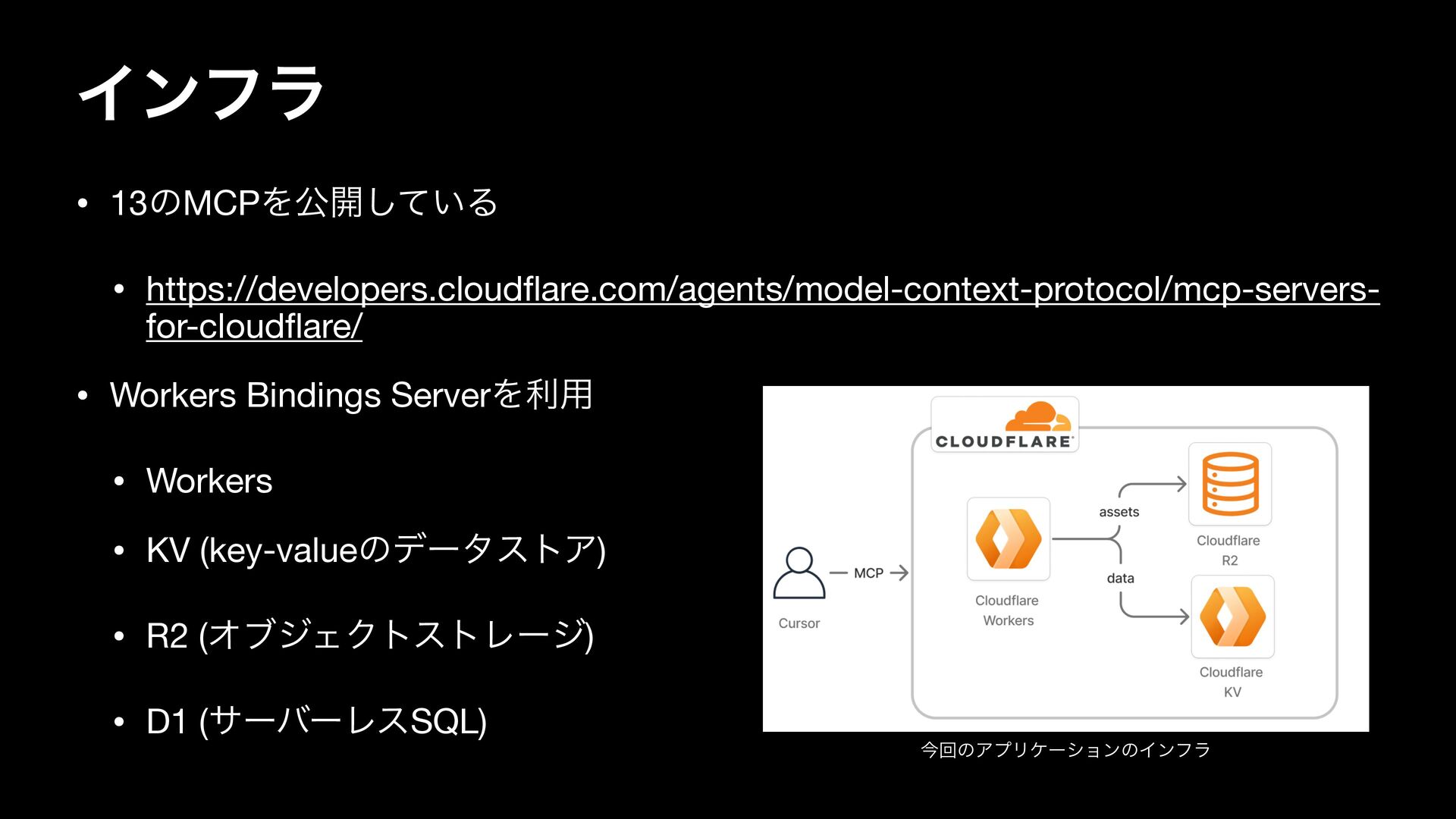 インフラ

• 13のMCPを公開している

• https://developers.cloudflare.com/agents/model-context-protocol/mcp-servers-for-cloudflare/

• Workers Bindings Serverを利用

• Workers

• KV (key-valueのデータストア)

• R2 (オブジェクトストレージ)

• D1 (サーバーレスSQL)

CLOUDFLARE

Cursor

MCP

Cloudflare Workers

assets

data

Cloudflare R2

Cloudflare KV

今回のアプリケーションのインフラ